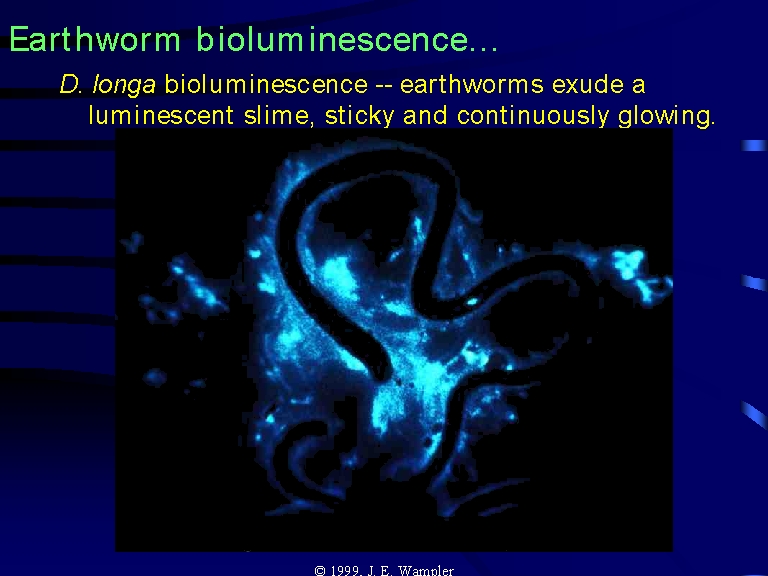 Earthworm bioluminescence...

D. longa bioluminescence -- earthworms exude a luminescent slime, sticky and continuously glowing.

© 1999, J. E. Wampler